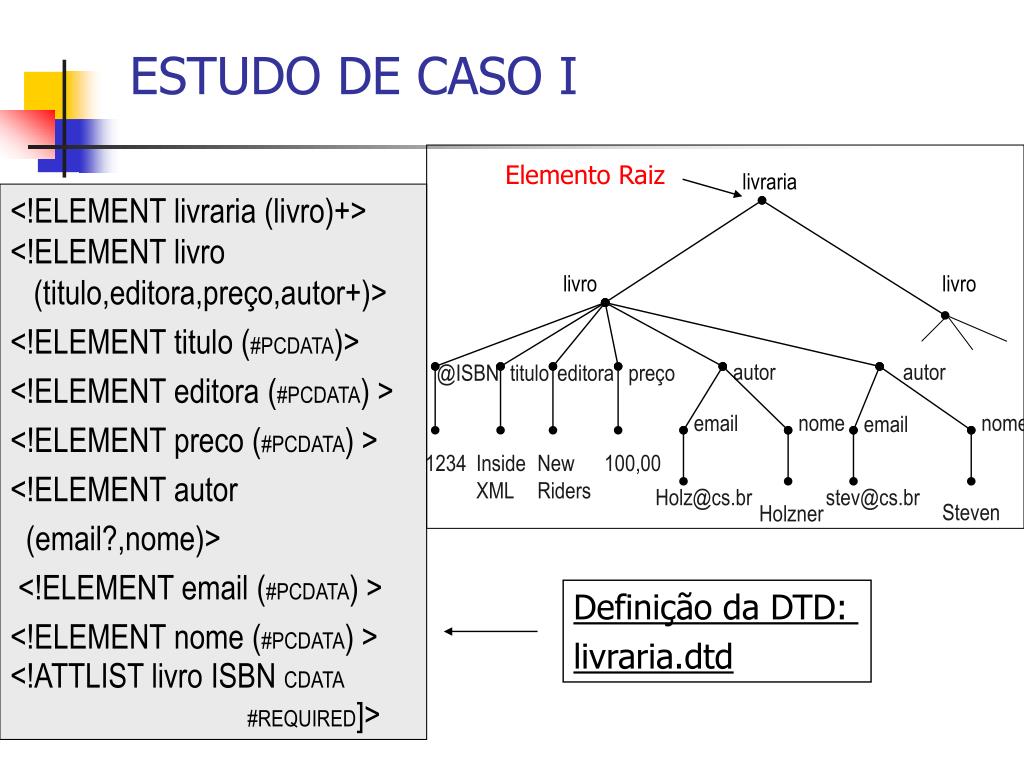 ESTUDO DE CASO I

<!ELEMENT livraria (livro)+>
<!ELEMENT livro (titulo,editora,preço,autor+)>
<!ELEMENT titulo (#PCDATA)>
<!ELEMENT editora (#PCDATA) >
<!ELEMENT preco (#PCDATA) >
<!ELEMENT autor (email?,nome)>
<!ELEMENT email (#PCDATA) >
<!ELEMENT nome (#PCDATA) >
<!ATTLIST livro ISBN CDATA #REQUIRED]>

Elemento Raiz
livraria
livro
livro
@ISBN
titulo
editora
preço
autor
autor
email
nome
email
nome
1234
Inside XML
New Riders
100,00
Holz@cs.br
Holzner
stev@cs.br
Steven

Definição da DTD: livraria.dtd